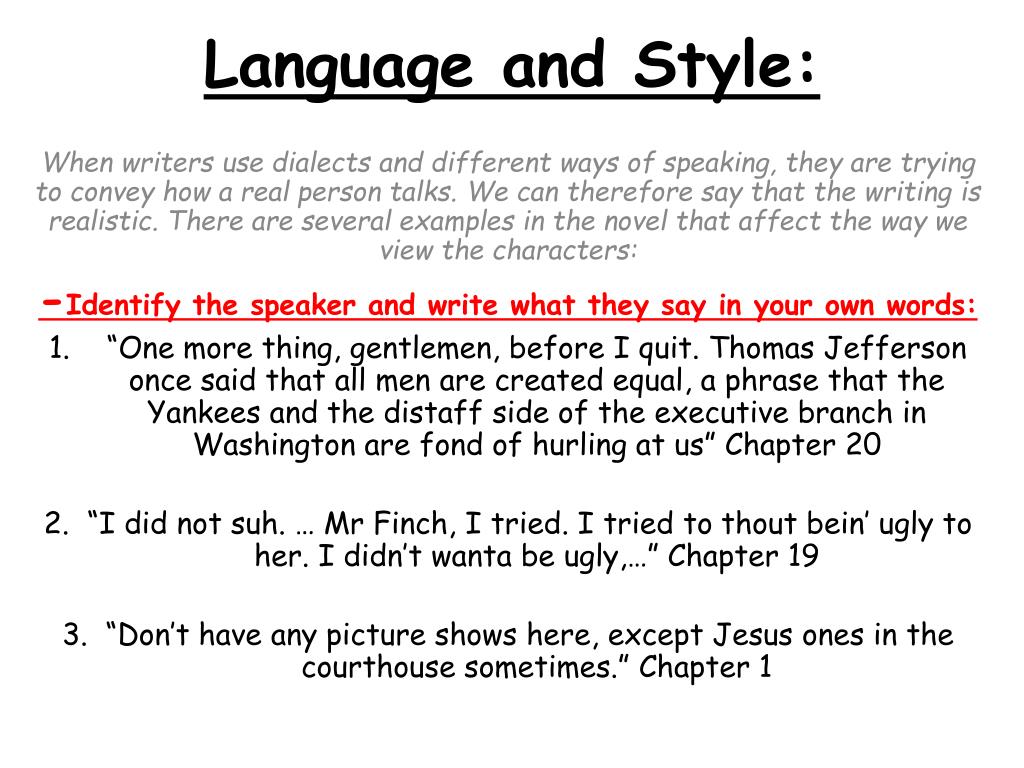 Language and Style:

When writers use dialects and different ways of speaking, they are trying to convey how a real person talks. We can therefore say that the writing is realistic. There are several examples in the novel that affect the way we view the characters:

-Identify the speaker and write what they say in your own words:

1. “One more thing, gentlemen, before I quit. Thomas Jefferson once said that all men are created equal, a phrase that the Yankees and the distaff side of the executive branch in Washington are fond of hurling at us” Chapter 20

2. “I did not suh. … Mr Finch, I tried. I tried to thout bein’ ugly to her. I didn’t wanta be ugly,…” Chapter 19

3. “Don’t have any picture shows here, except Jesus ones in the courthouse sometimes.” Chapter 1